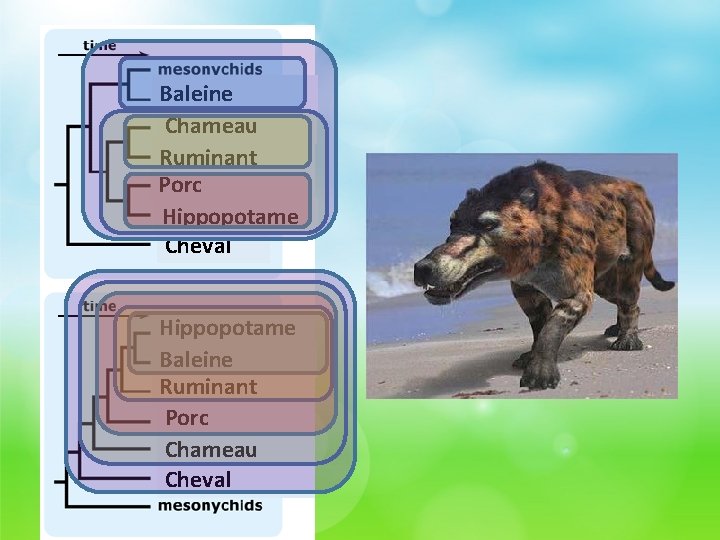 time
mesonychids
Baleine
Chameau
Ruminant
Porc
Hippopotame
Cheval

time
Hippopotame
Baleine
Ruminant
Porc
Chameau
Cheval
mesonychids